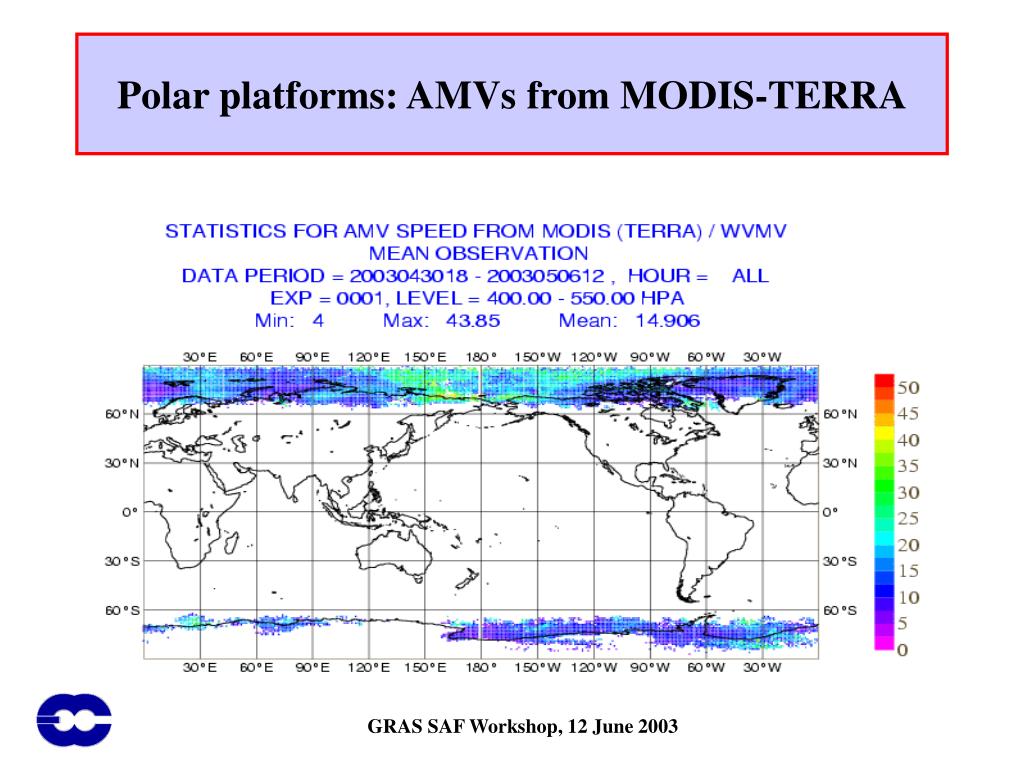 Polar platforms: AMVs from MODIS-TERRA

STATISTICS FOR AMV SPEED FROM MODIS (TERRA) / WVMV
MEAN OBSERVATION
DATA PERIOD = 2003043018 - 2003050612 , HOUR = ALL
EXP = 0001, LEVEL = 400.00 - 550.00 HPA
Min: 4 Max: 43.85 Mean: 14.906

30°E 60°E 90°E 120°E 150°E 180° 150°W 120°W 90°W 60°W 30°W

60°N 30°N 0° 30°S 60°S

60°N 30°N 0° 30°S 60°S

30°E 60°E 90°E 120°E 150°E 180° 150°W 120°W 90°W 60°W 30°W

50
45
40
35
30
25
20
15
10
5
0

GRAS SAF Workshop, 12 June 2003